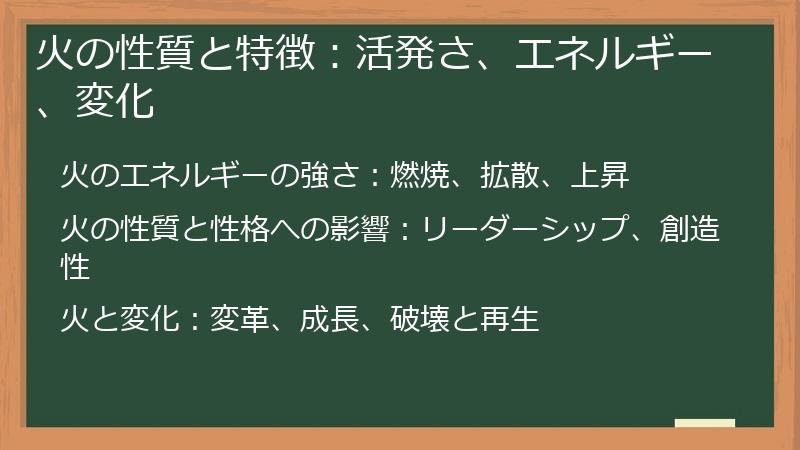 火の性質と特徴：活発さ、エネルギー、変化

火のエネルギーの強さ：燃焼、拡散、上昇

火の性質と性格への影響：リーダーシップ、創造性

火と変化：変革、成長、破壊と再生